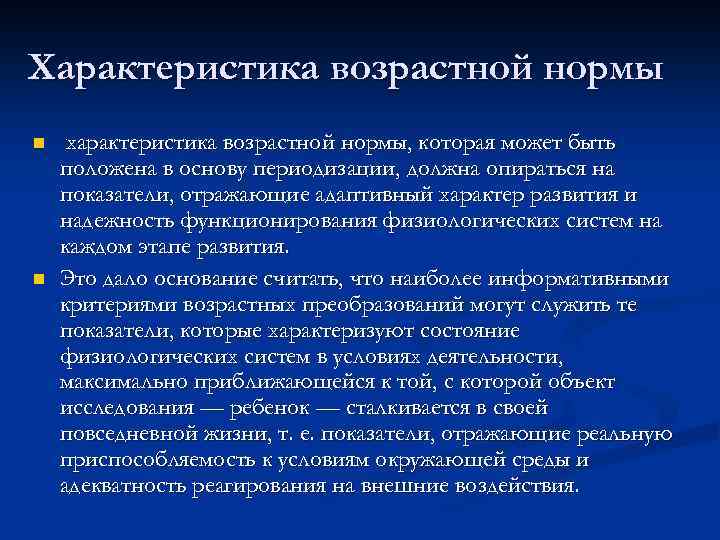 Характеристика возрастной нормы

характеристика возрастной нормы, которая может быть положена в основу периодизации, должна опираться на показатели, отражающие адаптивный характер развития и надежность функционирования физиологических систем на каждом этапе развития.

Это дало основание считать, что наиболее информативными критериями возрастных преобразований могут служить те показатели, которые характеризуют состояние физиологических систем в условиях деятельности, максимально приближающейся к той, с которой объект исследования — ребенок — сталкивается в своей повседневной жизни, т. е. показатели, отражающие реальную приспособляемость к условиям окружающей среды и адекватность реагирования на внешние воздействия.